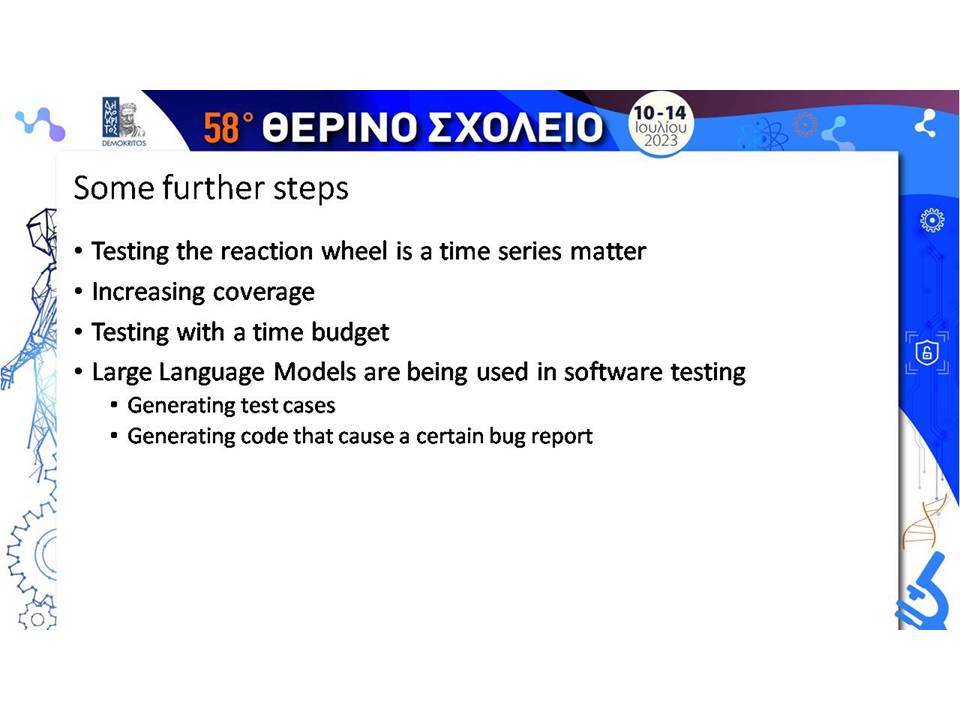 DEMOKRITOS

58° ΘΕΡΙΝΟ ΣΧΟΛΕΙΟ

10-14 Ιουλίου 2023

Some further steps

• Testing the reaction wheel is a time series matter
• Increasing coverage
• Testing with a time budget
• Large Language Models are being used in software testing
  • Generating test cases
  • Generating code that cause a certain bug report